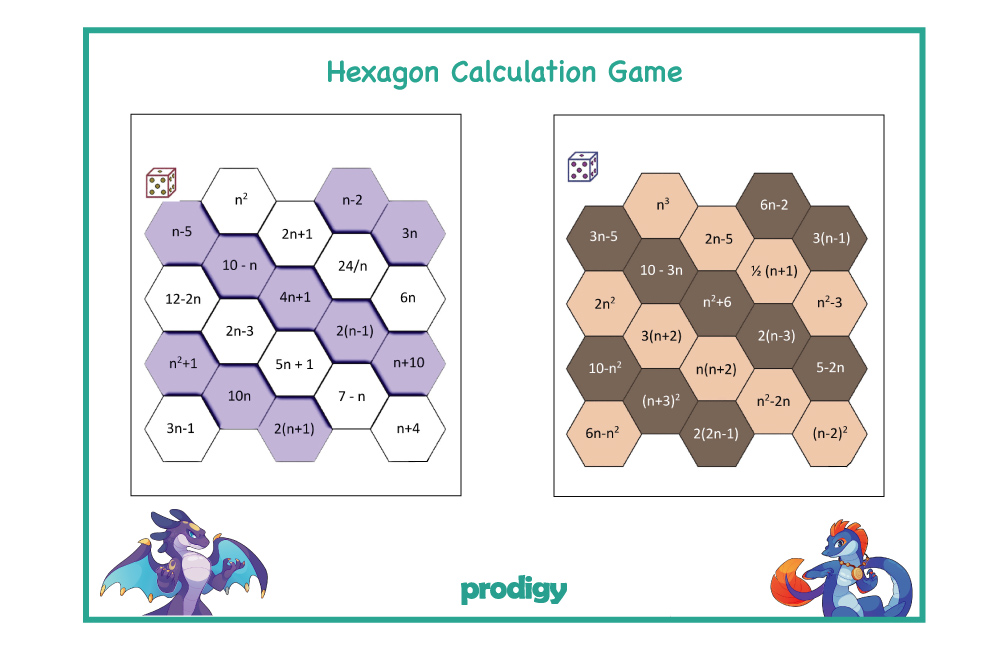 Hexagon Calculation Game

$n^2$
n-2
n-5
2n+1
3n
10 - n
24/n
12-2n
4n+1
6n
2n-3
2(n-1)
$n^2+1$
5n + 1
n+10
10n
7 - n
3n-1
2(n+1)
n+4

$n^3$
6n-2
3n-5
2n-5
3(n-1)
10 - 3n
½ (n+1)
$2n^2$
$n^2+6$
$n^2-3$
3(n+2)
2(n-3)
$10-n^2$
n(n+2)
5-2n
$(n+3)^2$
$n^2-2n$
$6n-n^2$
2(2n-1)
$(n-2)^2$

prodigy